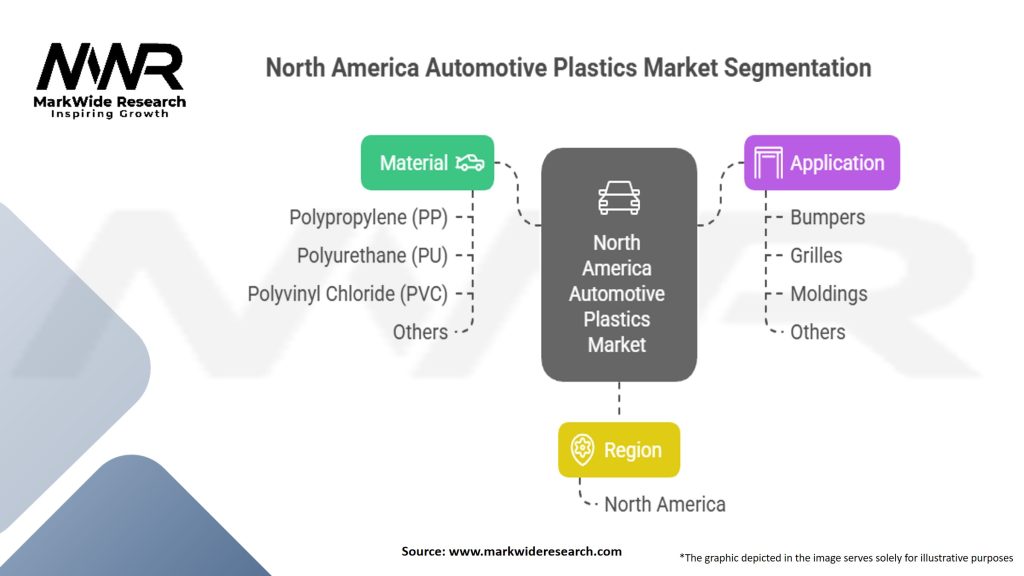 MWR
MarkWide Research
Inspiring Growth

North America Automotive Plastics Market Segmentation

Material

Polypropylene (PP)

Polyurethane (PU)

Polyvinyl Chloride (PVC)

Others

North America Automotive Plastics Market

Application

Bumpers

Grilles

Moldings

Others

Region

North America

Source: www.markwideresearch.com

*The graphic depicted in the image serves solely for illustrative purposes